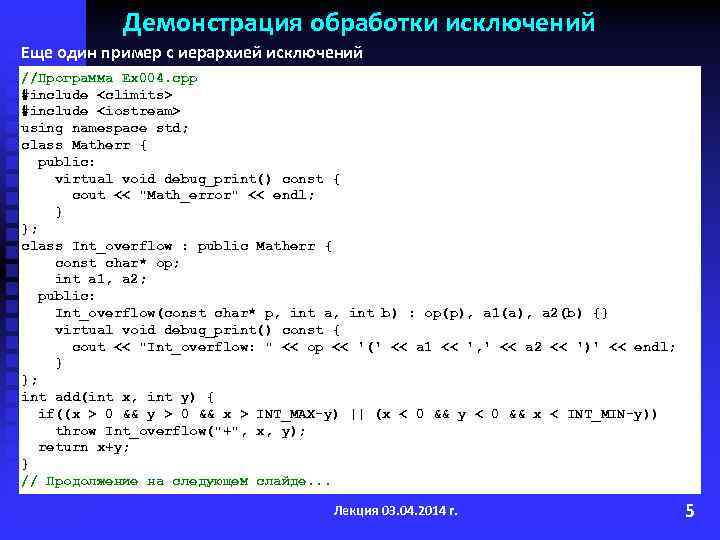 Демонстрация обработки исключений

Еще один пример с иерархией исключений

//Программа Ex004.cpp
#include <climits>
#include <iostream>
using namespace std;
class Matherr {
  public:
    virtual void debug_print() const {
      cout << "Math_error" << endl;
    }
};
class Int_overflow : public Matherr {
    const char* op;
    int a1, a2;
  public:
    Int_overflow(const char* p, int a, int b) : op(p), a1(a), a2(b) {}
    virtual void debug_print() const {
      cout << "Int_overflow: " << op << '(' << a1 << ',' << a2 << ')' << endl;
    }
};
int add(int x, int y) {
  if((x > 0 && y > 0 && x > INT_MAX-y) || (x < 0 && y < 0 && x < INT_MIN-y))
    throw Int_overflow("+", x, y);
  return x+y;
}
// Продолжение на следующем слайде...

Лекция 03.04.2014 г.

5